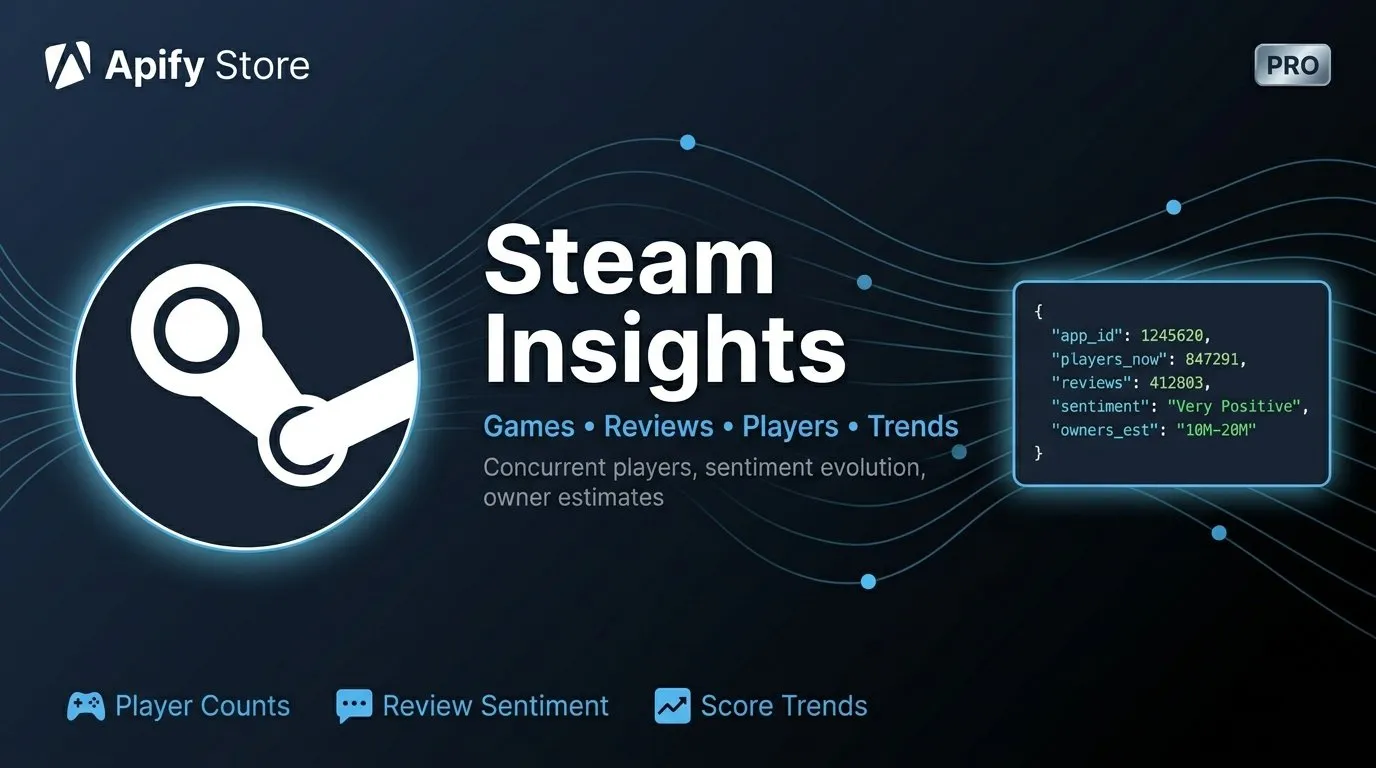 Apify Store

PRO

Steam Insights

Games • Reviews • Players • Trends

Concurrent players, sentiment evolution, owner estimates

{
"app_id": 1245620,
"players_now": 847291,
"reviews": 412803,
"sentiment": "Very Positive",
"owners_est": "10M–20M"
}

Player Counts Review Sentiment Score Trends